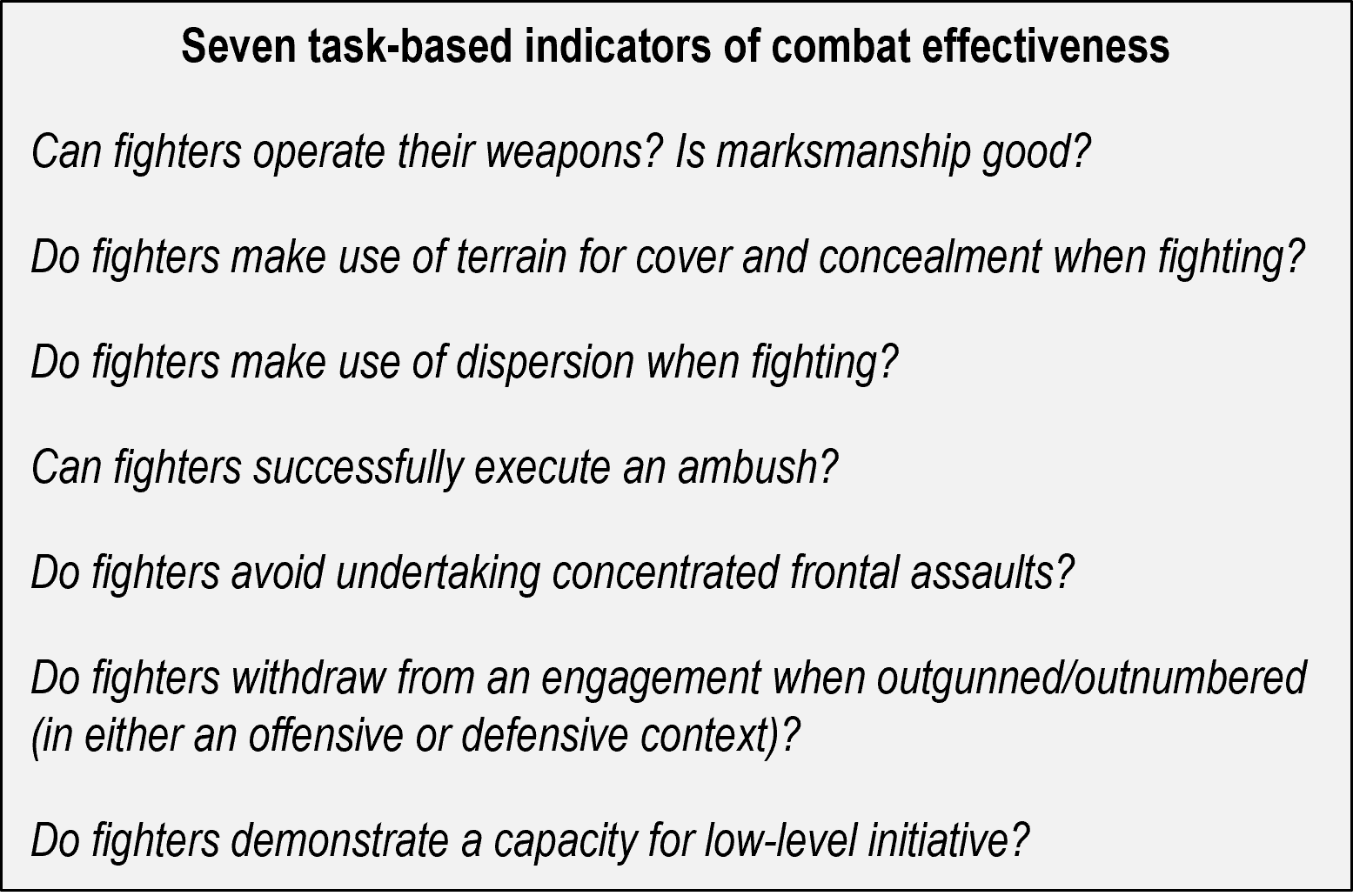 Seven task-based indicators of combat effectiveness

Can fighters operate their weapons? Is marksmanship good?

Do fighters make use of terrain for cover and concealment when fighting?

Do fighters make use of dispersion when fighting?

Can fighters successfully execute an ambush?

Do fighters avoid undertaking concentrated frontal assaults?

Do fighters withdraw from an engagement when outgunned/outnumbered (in either an offensive or defensive context)?

Do fighters demonstrate a capacity for low-level initiative?